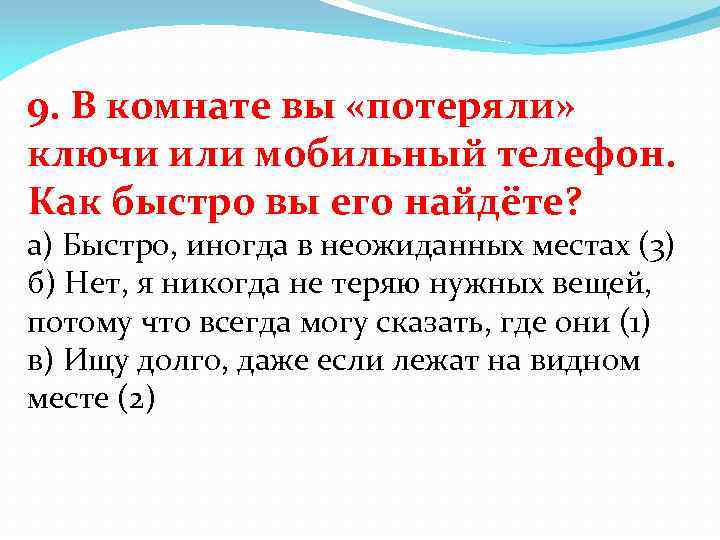 9. В комнате вы «потеряли» ключи или мобильный телефон. Как быстро вы его найдёте?
а) Быстро, иногда в неожиданных местах (3)
б) Нет, я никогда не теряю нужных вещей, потому что всегда могу сказать, где они (1)
в) Ищу долго, даже если лежат на видном месте (2)